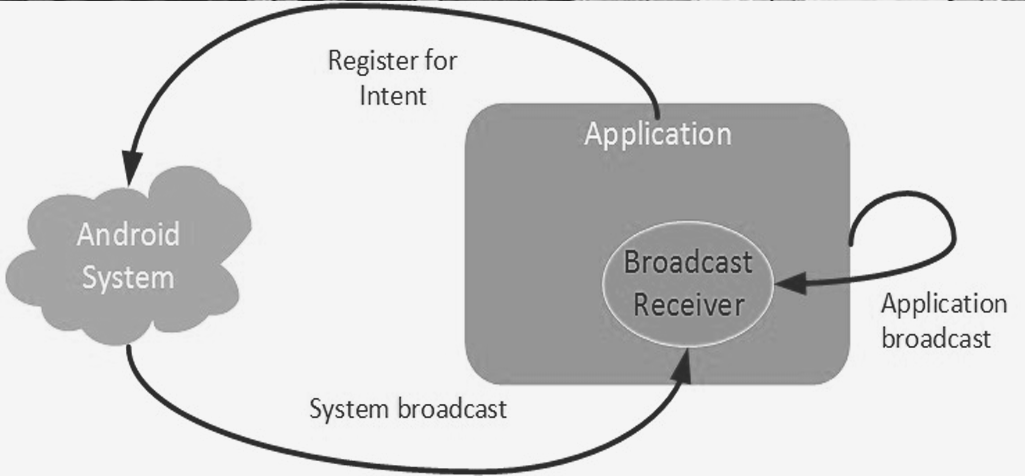 Register for Intent

Application

Android System

Broadcast Receiver

Application broadcast

System broadcast